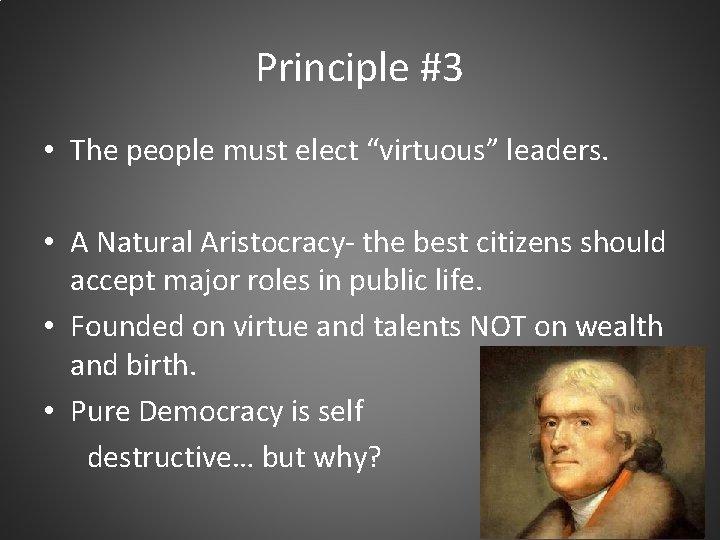 Principle #3

• The people must elect “virtuous” leaders.

• A Natural Aristocracy- the best citizens should accept major roles in public life.

• Founded on virtue and talents NOT on wealth and birth.

• Pure Democracy is self destructive… but why?